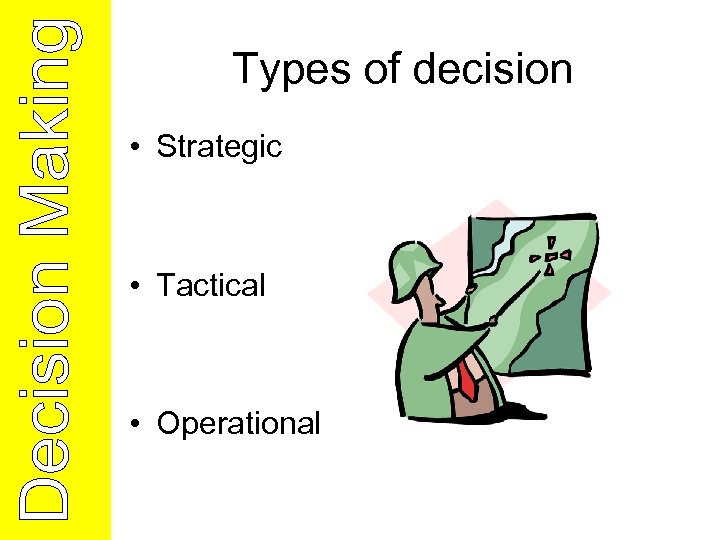 Decision Making

Types of decision

• Strategic

• Tactical

• Operational